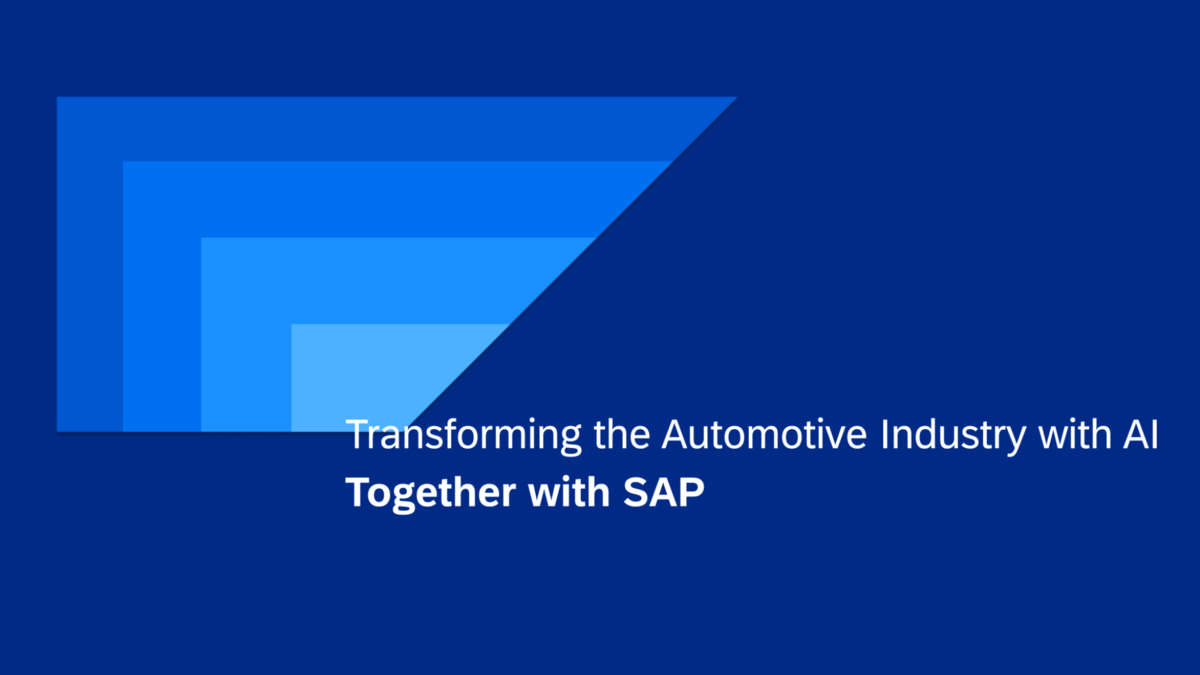 Transforming the Automotive Industry with AI
Together with SAP